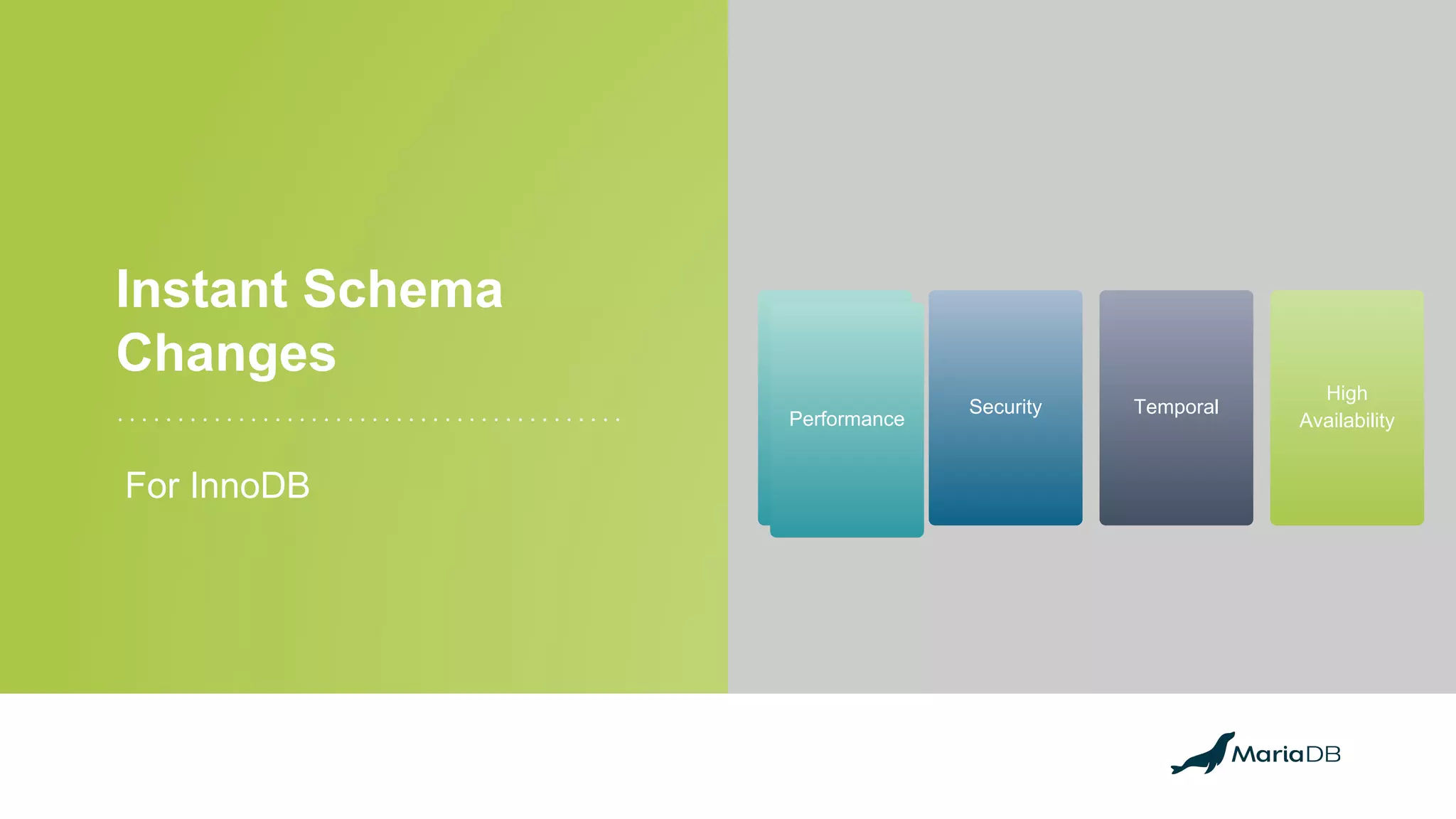 Instant Schema Changes

For InnoDB

Performance

Security

Temporal

High Availability

MariaDB